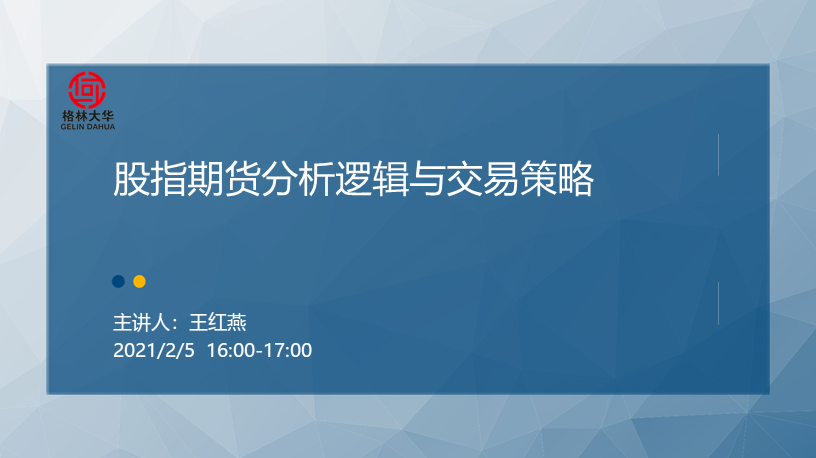 格林大华
GELIN DAHUA

股指期货分析逻辑与交易策略

主讲人：王红燕
2021/2/5 16:00-17:00